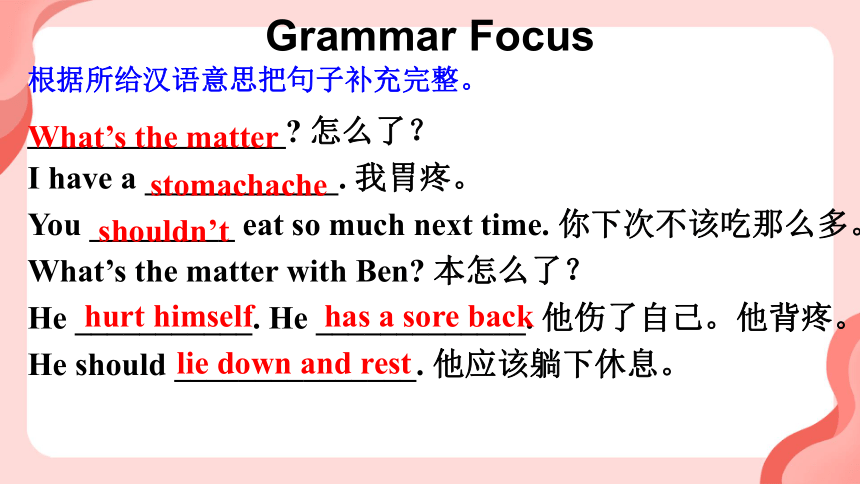 Grammar Focus

根据所给汉语意思把句子补充完整。

What's the matter? 怎么了？

I have a stomachache. 我胃疼。

You shouldn't eat so much next time. 你下次不该吃那么多。

What's the matter with Ben? 本怎么了？

He hurt himself. He has a sore back. 他伤了自己。他背疼。

He should lie down and rest. 他应该躺下休息。